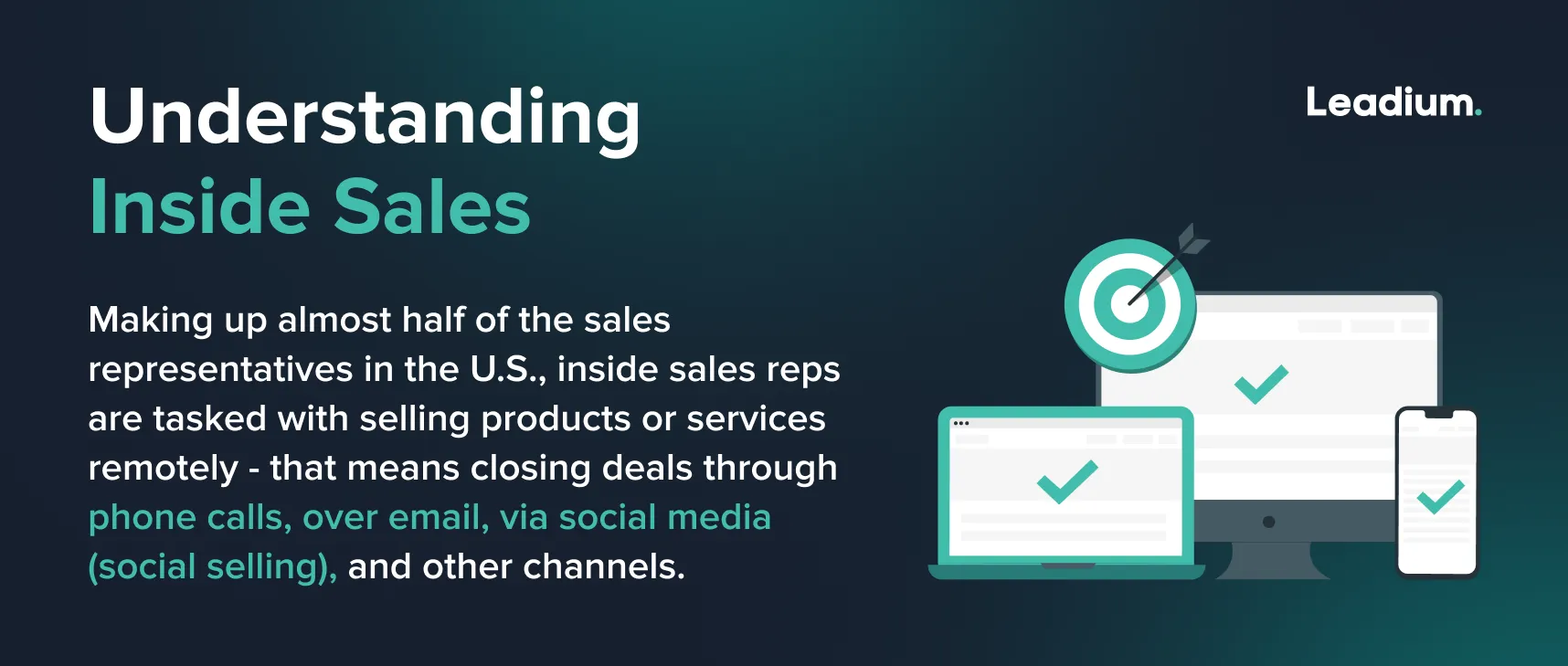 Understanding
Inside Sales

Leadium.

Making up almost half of the sales representatives in the U.S., inside sales reps are tasked with selling products or services remotely - that means closing deals through phone calls, over email, via social media (social selling), and other channels.